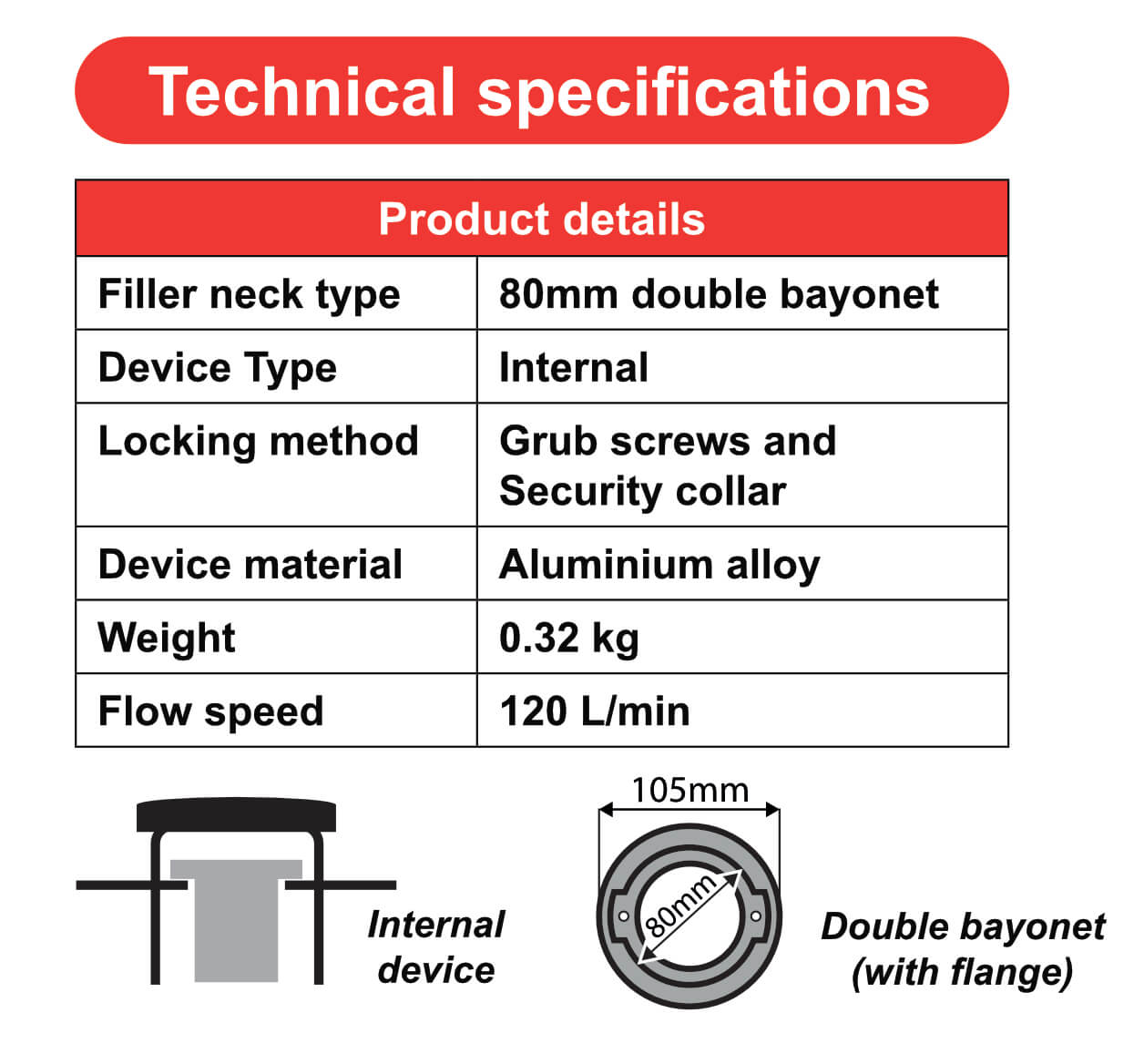 Technical specifications

| Product details | |
|---|---|
| Filler neck type | 80mm double bayonet |
| Device Type | Internal |
| Locking method | Grub screws and Security collar |
| Device material | Aluminium alloy |
| Weight | 0.32 kg |
| Flow speed | 120 L/min |

Internal device

105mm

80mm

Double bayonet (with flange)